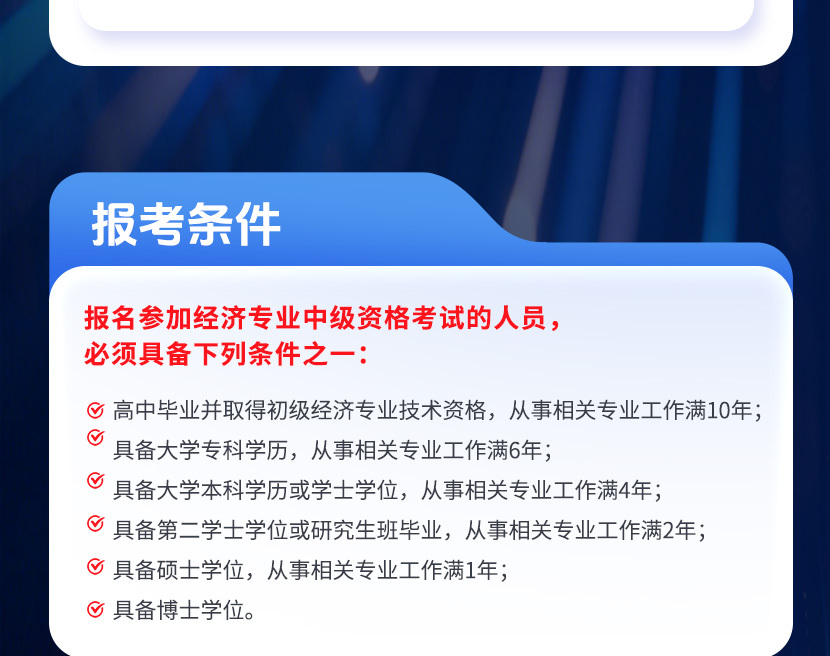 报考条件

报名参加经济专业中级资格考试的人员，必须具备下列条件之一：

高中毕业并取得初级经济专业技术资格，从事相关专业工作满10年；

具备大学专科学历，从事相关专业工作满6年；

具备大学本科学历或学士学位，从事相关专业工作满4年；

具备第二学士学位或研究生班毕业，从事相关专业工作满2年；

具备硕士学位，从事相关专业工作满1年；

具备博士学位。